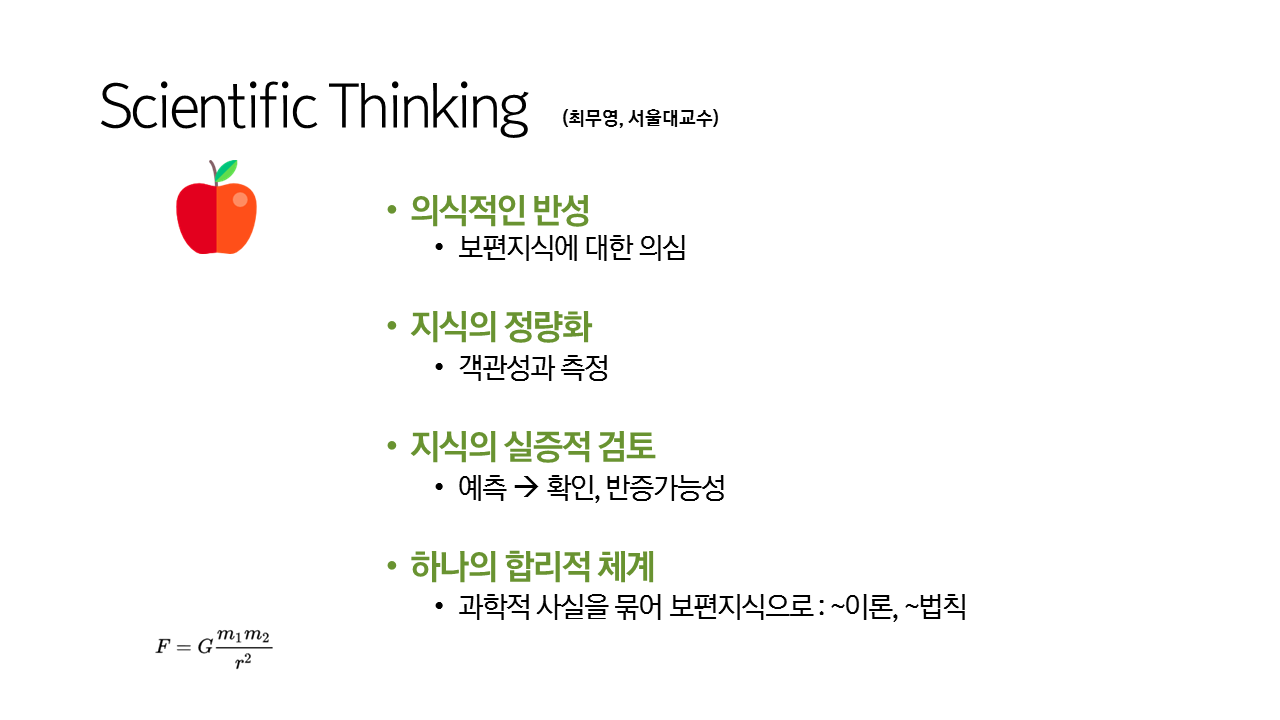 Scientific Thinking (최무영, 서울대교수)

• 의식적인 반성
  • 보편지식에 대한 의심

• 지식의 정량화
  • 객관성과 측정

• 지식의 실증적 검토
  • 예측 → 확인, 반증가능성

• 하나의 합리적 체계
  • 과학적 사실을 묶어 보편지식으로 : ~이론, ~법칙

$F = G\frac{m_1 m_2}{r^2}$